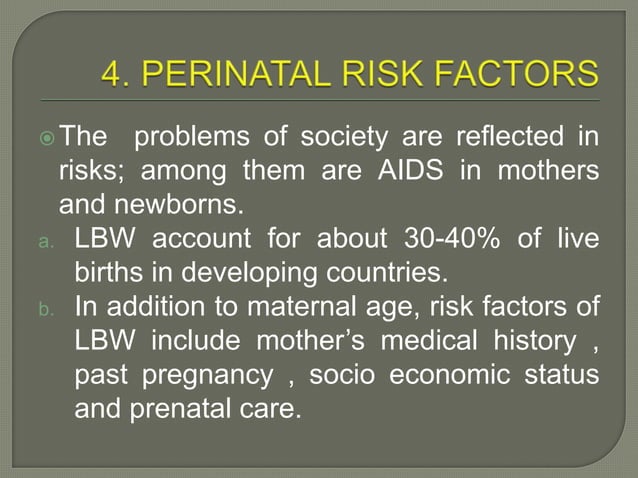 4. PERINATAL RISK FACTORS

The problems of society are reflected in risks; among them are AIDS in mothers and newborns.

a. LBW account for about 30-40% of live births in developing countries.

b. In addition to maternal age, risk factors of LBW include mother's medical history , past pregnancy , socio economic status and prenatal care.